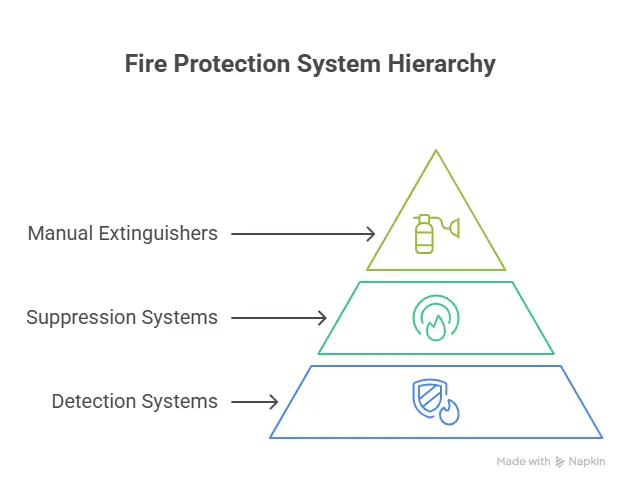 Fire Protection System Hierarchy

Manual Extinguishers

Suppression Systems

Detection Systems

Made with Napkin